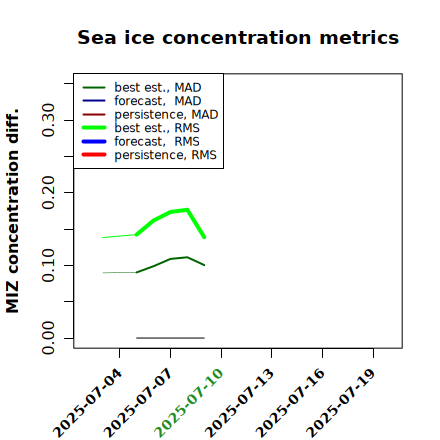 Sea ice concentration metrics

best est., MAD
forecast, MAD
persistence, MAD
best est., RMS
forecast, RMS
persistence, RMS

MIZ concentration diff.

0.00
0.10
0.20
0.30

2025-07-04
2025-07-07
2025-07-10
2025-07-13
2025-07-16
2025-07-19